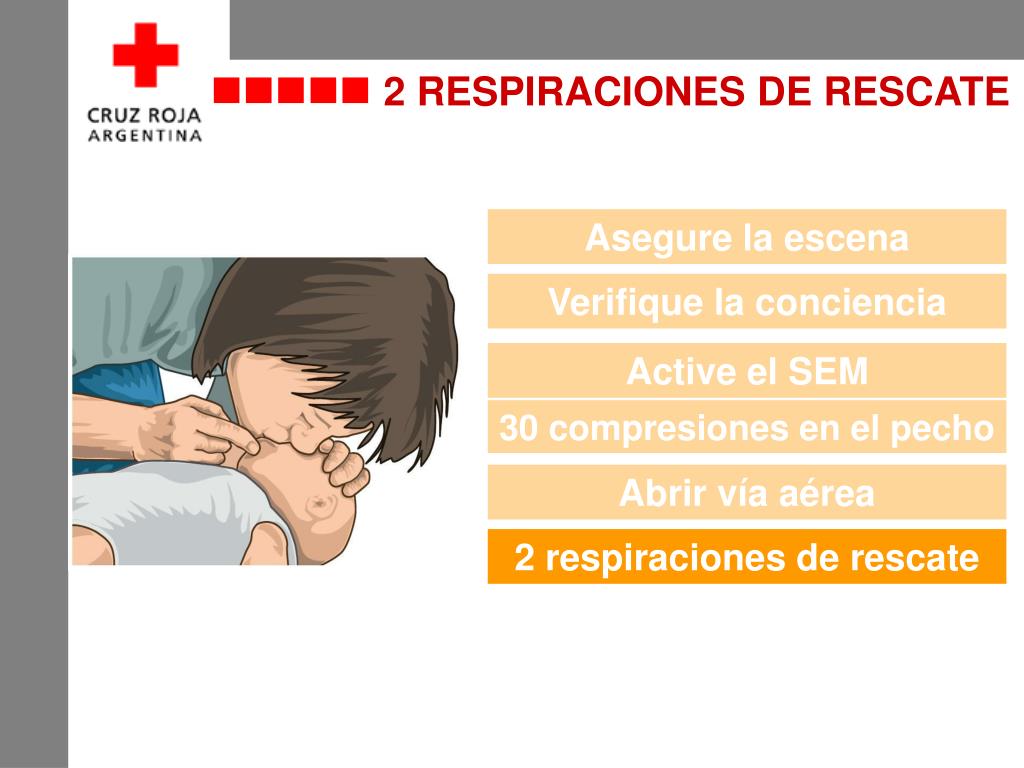 CRUZ ROJA
ARGENTINA

2 RESPIRACIONES DE RESCATE

Asegure la escena

Verifique la conciencia

Active el SEM

30 compresiones en el pecho

Abrir vía aérea

2 respiraciones de rescate